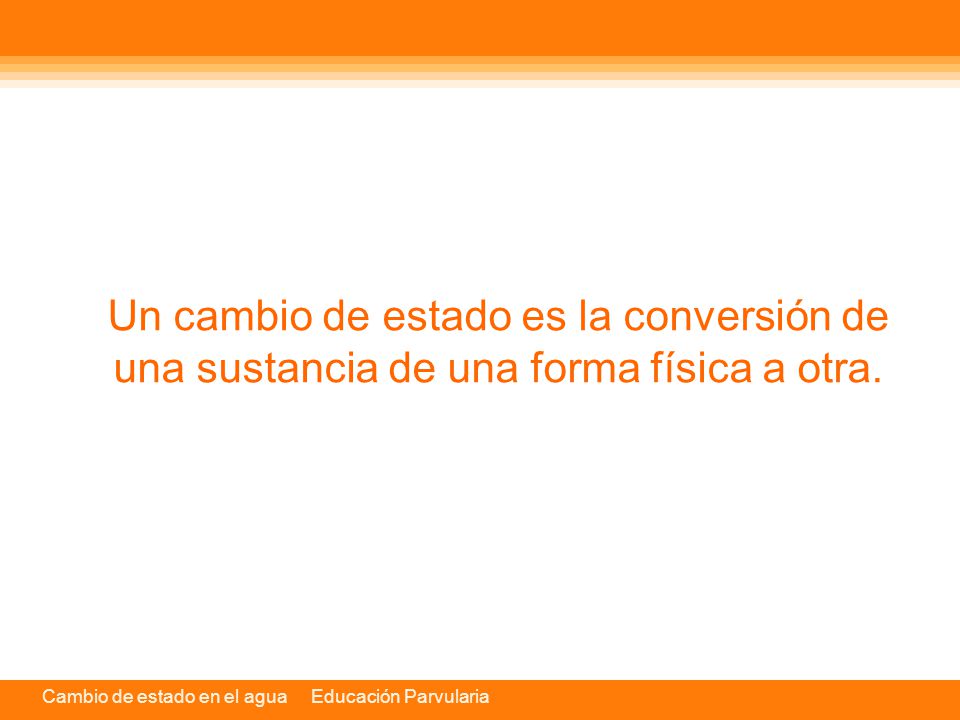 Un cambio de estado es la conversión de una sustancia de una forma física a otra.

Cambio de estado en el agua Educación Parvularia